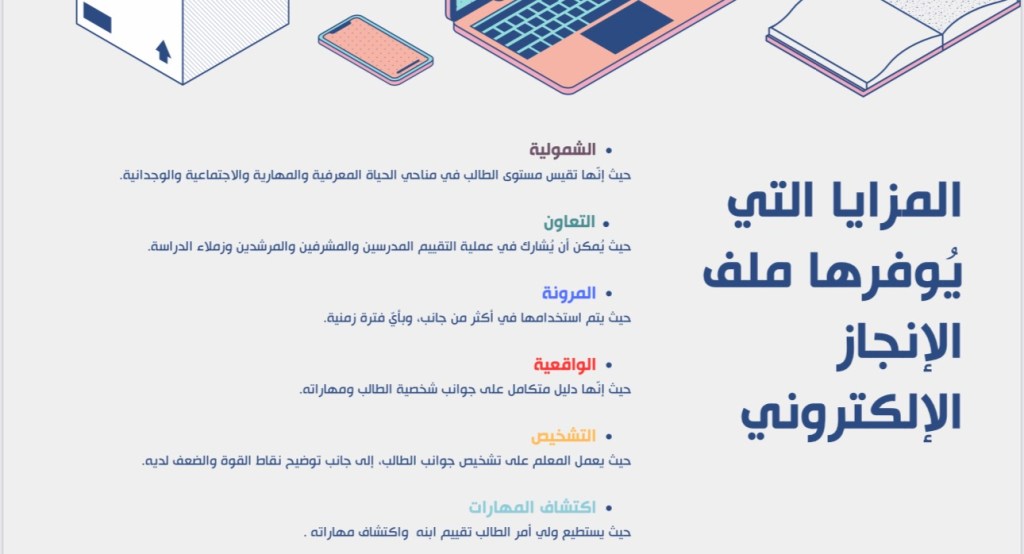 المزايا التي يُوفرها ملف الإنجاز الإلكتروني

• الشمولية
حيث إنّها تقيس مستوى الطالب في مناحي الحياة المعرفية والمهارية والاجتماعية والوجدانية.

• التعاون
حيث يُمكن أن يُشارك في عملية التقييم المدرسين والمشرفين والمرشدين وزملاء الدراسة.

• المرونة
حيث يتم استخدامها في أكثر من جانب، وبأيّ فترة زمنية.

• الواقعية
حيث إنّها دليل متكامل على جوانب شخصية الطالب ومهاراته.

• التشخيص
حيث يعمل المعلم على تشخيص جوانب الطالب، إلى جانب توضيح نقاط القوة والضعف لديه.

• اكتشاف المهارات
حيث يستطيع ولي أمر الطالب تقييم ابنه واكتشاف مهاراته .